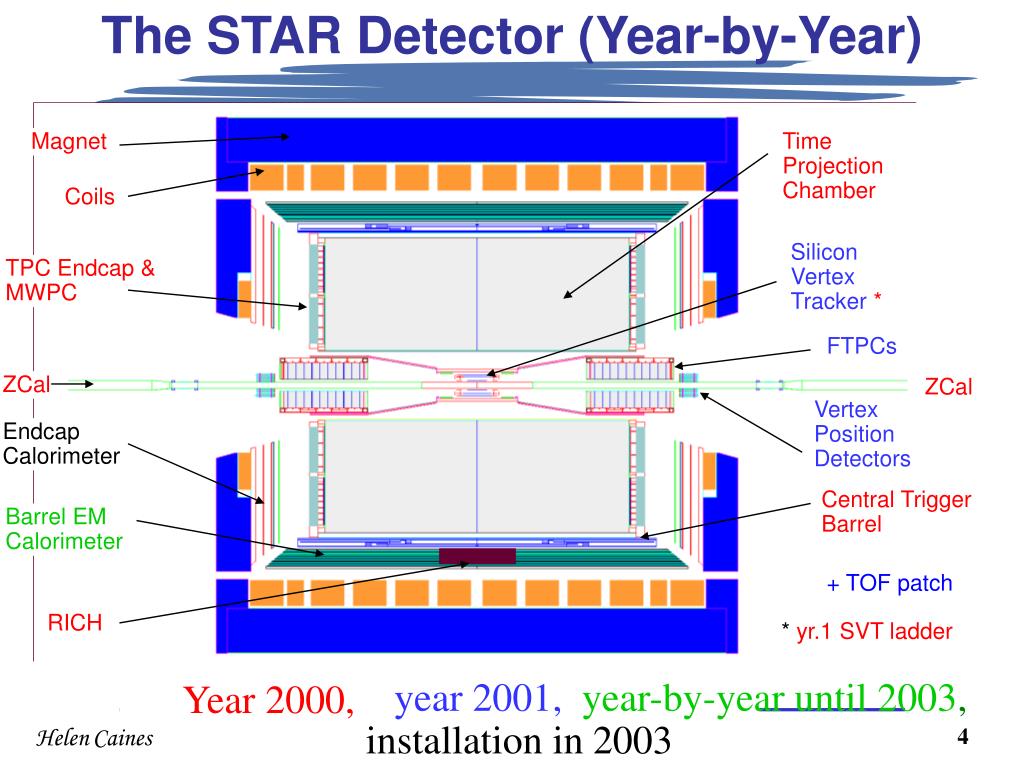 The STAR Detector (Year-by-Year)

Magnet

Coils

TPC Endcap & MWPC

ZCal

Endcap Calorimeter

Barrel EM Calorimeter

RICH

Time Projection Chamber

Silicon Vertex Tracker *

FTPCs

ZCal

Vertex Position Detectors

Central Trigger Barrel

+ TOF patch

* yr.1 SVT ladder

Year 2000, year 2001, year-by-year until 2003, installation in 2003

Helen Caines

4